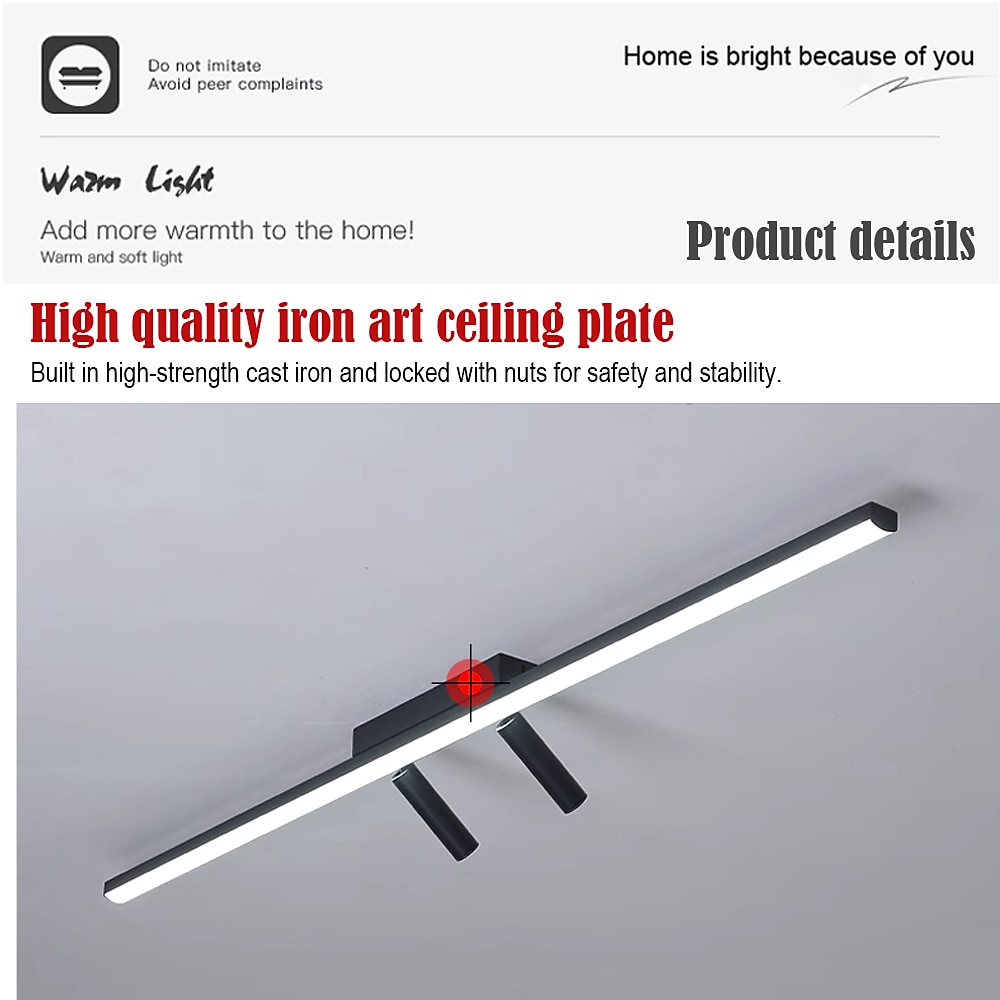 Do not imitate
Avoid peer complaints

Home is bright because of you

Warm Light

Add more warmth to the home!
Warm and soft light

Product details

High quality iron art ceiling plate

Built in high-strength cast iron and locked with nuts for safety and stability.